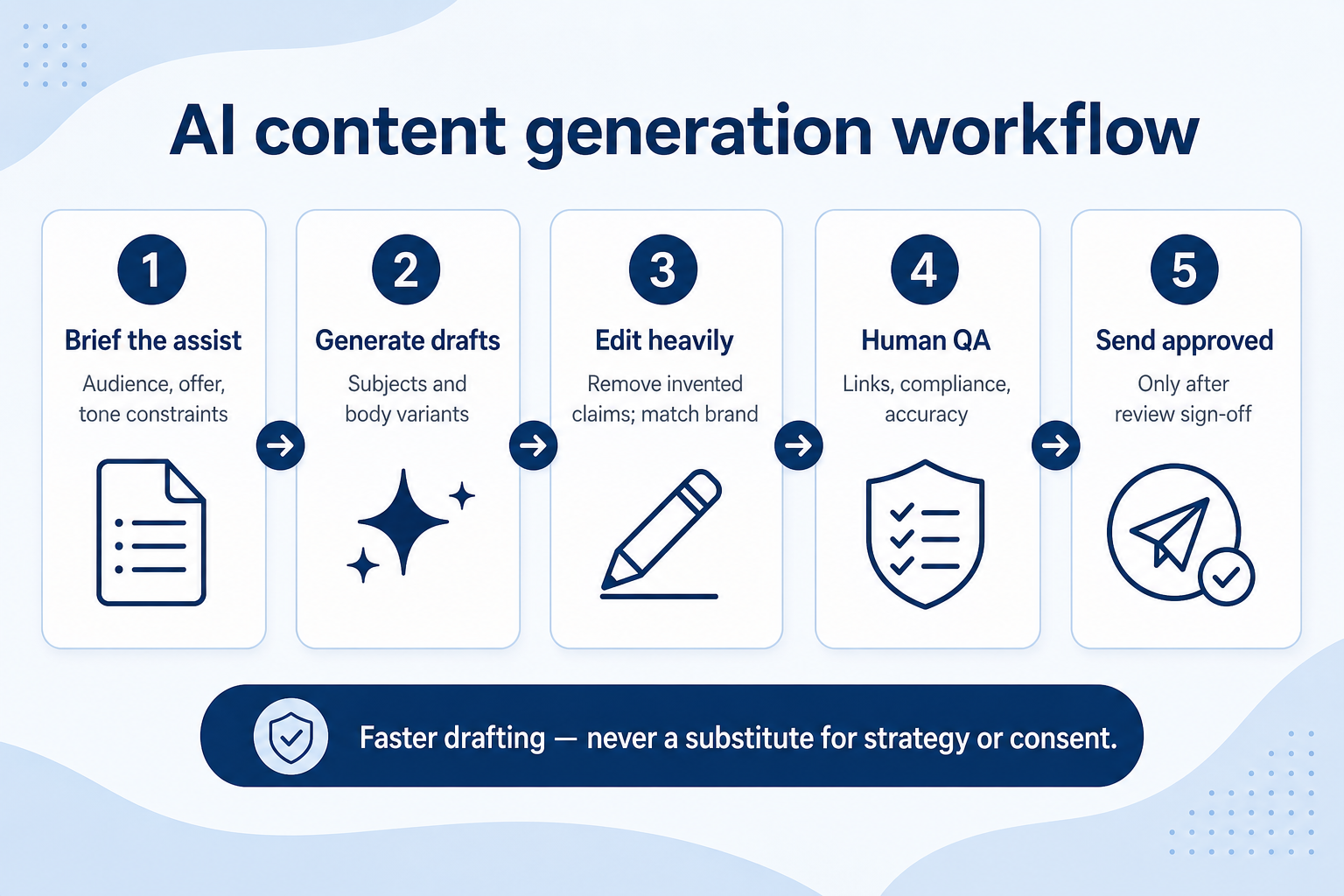 AI content generation workflow

1
Brief the assist
Audience, offer, tone constraints

2
Generate drafts
Subjects and body variants

3
Edit heavily
Remove invented claims; match brand

4
Human QA
Links, compliance, accuracy

5
Send approved
Only after review sign-off

Faster drafting — never a substitute for strategy or consent.